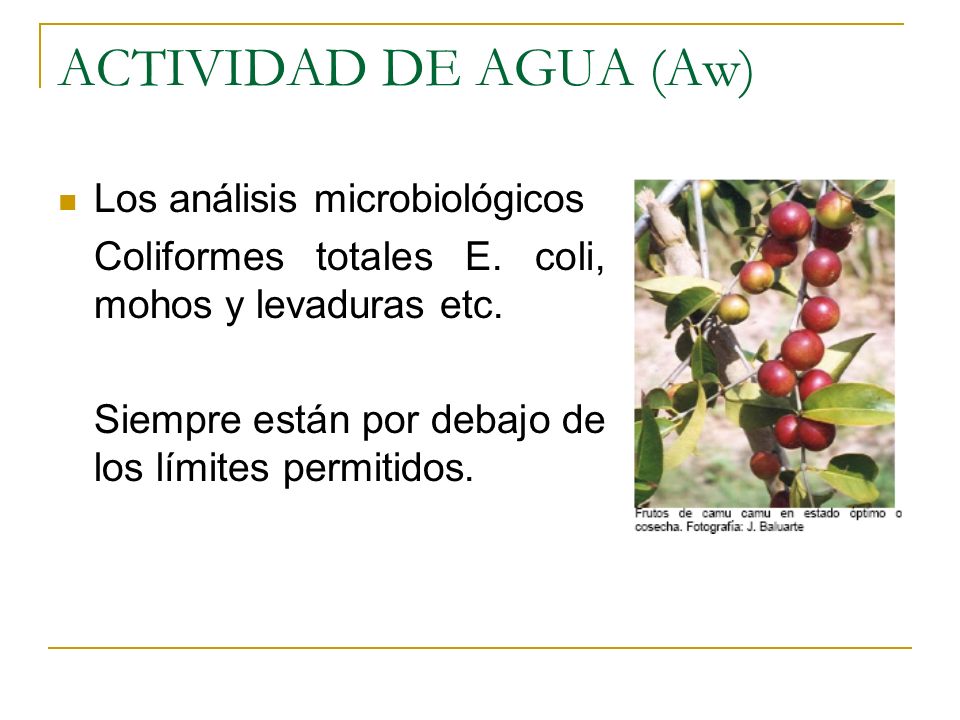 ACTIVIDAD DE AGUA (Aw)

Los análisis microbiológicos Coliformes totales E. coli, mohos y levaduras etc.

Siempre están por debajo de los límites permitidos.

Frutos de camu camu en estado óptimo o cosecha. Fotografía: J. Baluarte